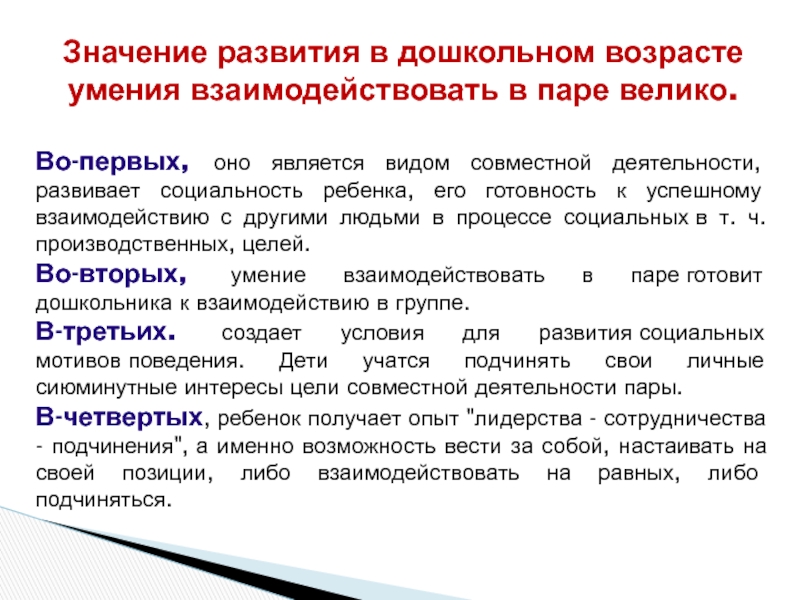 Значение развития в дошкольном возрасте умения взаимодействовать в паре велико.

Во-первых, оно является видом совместной деятельности, развивает социальность ребенка, его готовность к успешному взаимодействию с другими людьми в процессе социальных в т. ч. производственных, целей.

Во-вторых, умение взаимодействовать в паре готовит дошкольника к взаимодействию в группе.

В-третьих. создает условия для развития социальных мотивов поведения. Дети учатся подчинять свои личные сиюминутные интересы цели совместной деятельности пары.

В-четвертых, ребенок получает опыт "лидерства - сотрудничества - подчинения", а именно возможность вести за собой, настаивать на своей позиции, либо взаимодействовать на равных, либо подчиняться.